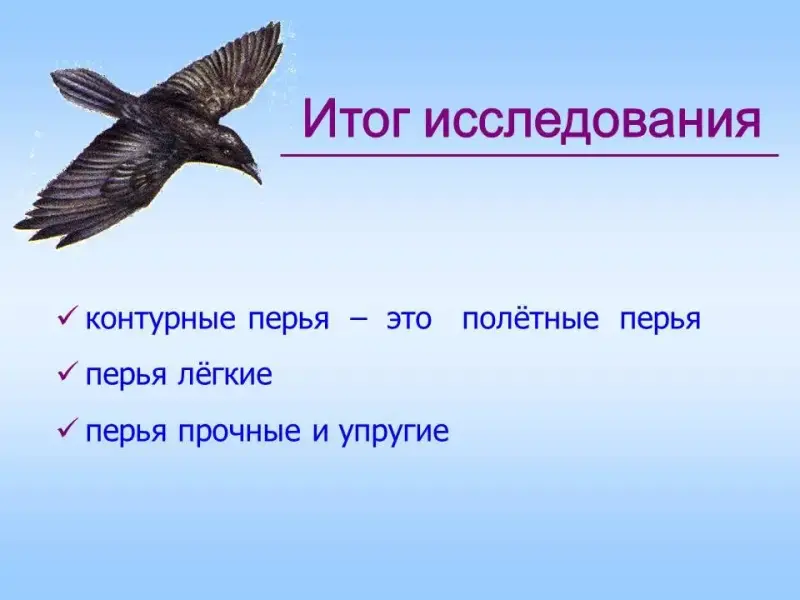 Итог исследования

✓ контурные перья – это полётные перья
✓ перья лёгкие
✓ перья прочные и упругие